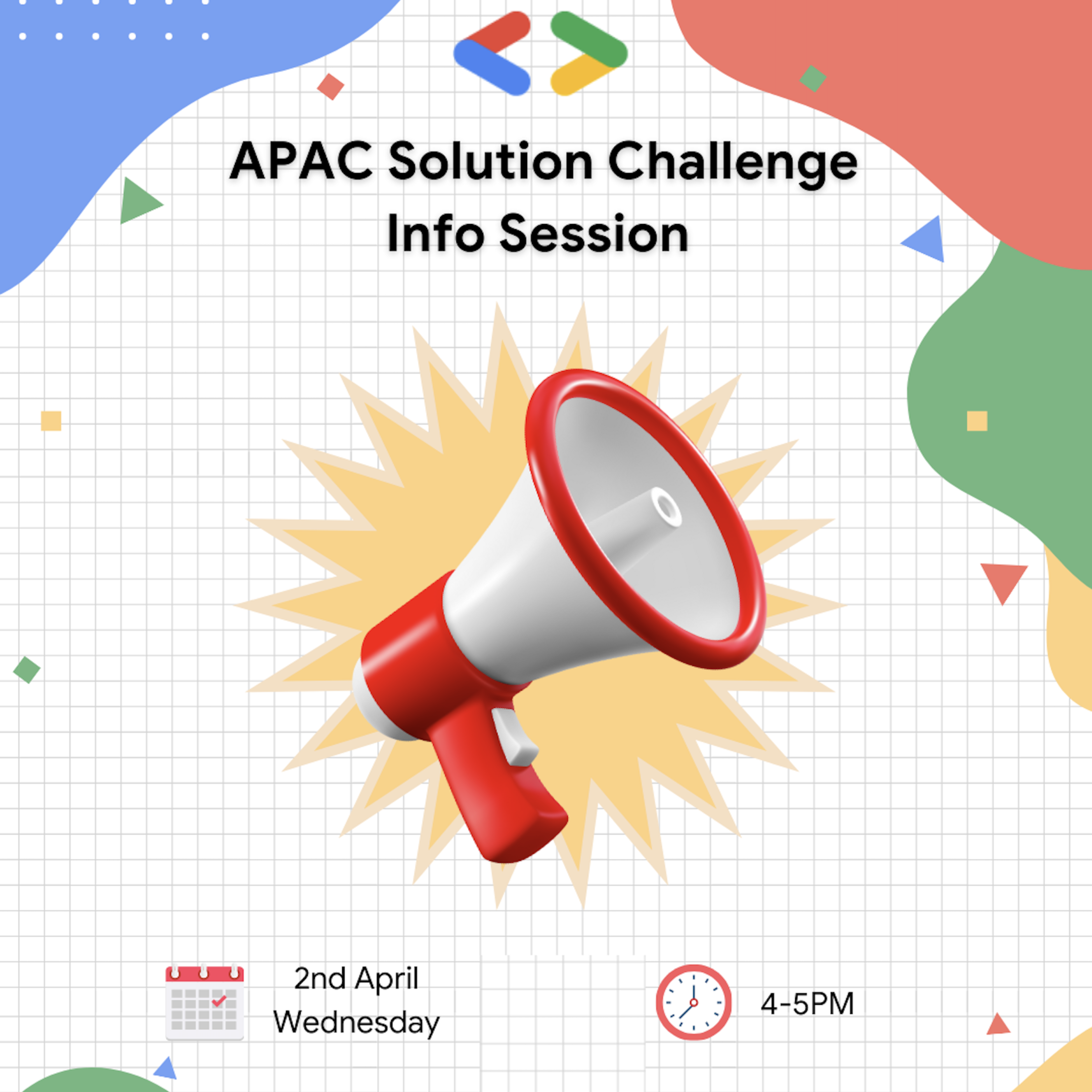 APAC Solution Challenge Info Session

2nd April Wednesday

4-5PM